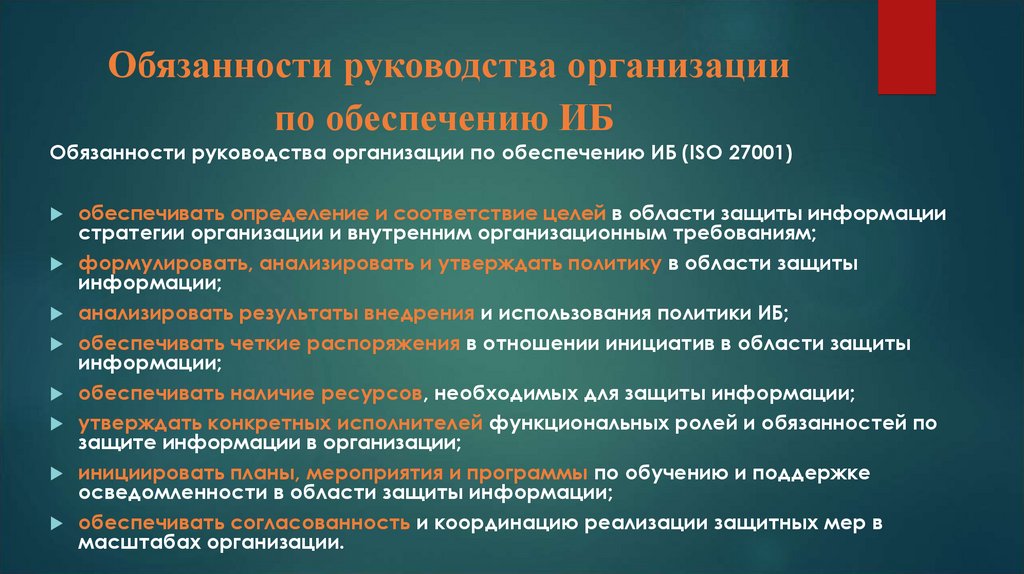 Обязанности руководства организации по обеспечению ИБ

Обязанности руководства организации по обеспечению ИБ (ISO 27001)

обеспечивать определение и соответствие целей в области защиты информации стратегии организации и внутренним организационным требованиям;

формулировать, анализировать и утверждать политику в области защиты информации;

анализировать результаты внедрения и использования политики ИБ;

обеспечивать четкие распоряжения в отношении инициатив в области защиты информации;

обеспечивать наличие ресурсов, необходимых для защиты информации;

утверждать конкретных исполнителей функциональных ролей и обязанностей по защите информации в организации;

инициировать планы, мероприятия и программы по обучению и поддержке осведомленности в области защиты информации;

обеспечивать согласованность и координацию реализации защитных мер в масштабах организации.